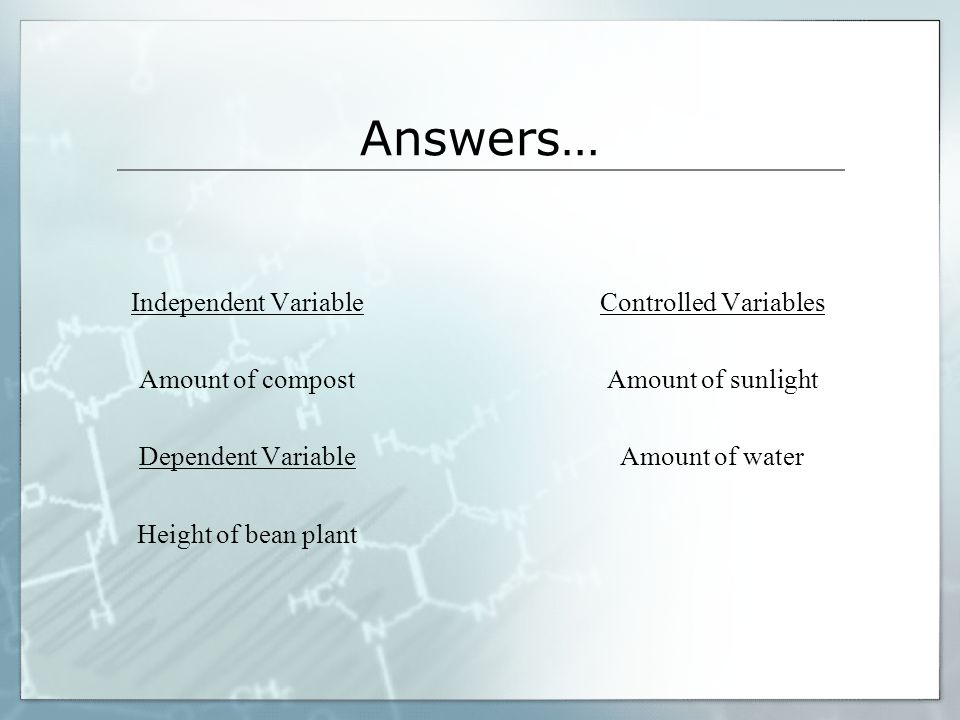 Answers…

Independent Variable

Amount of compost

Dependent Variable

Height of bean plant

Controlled Variables

Amount of sunlight

Amount of water